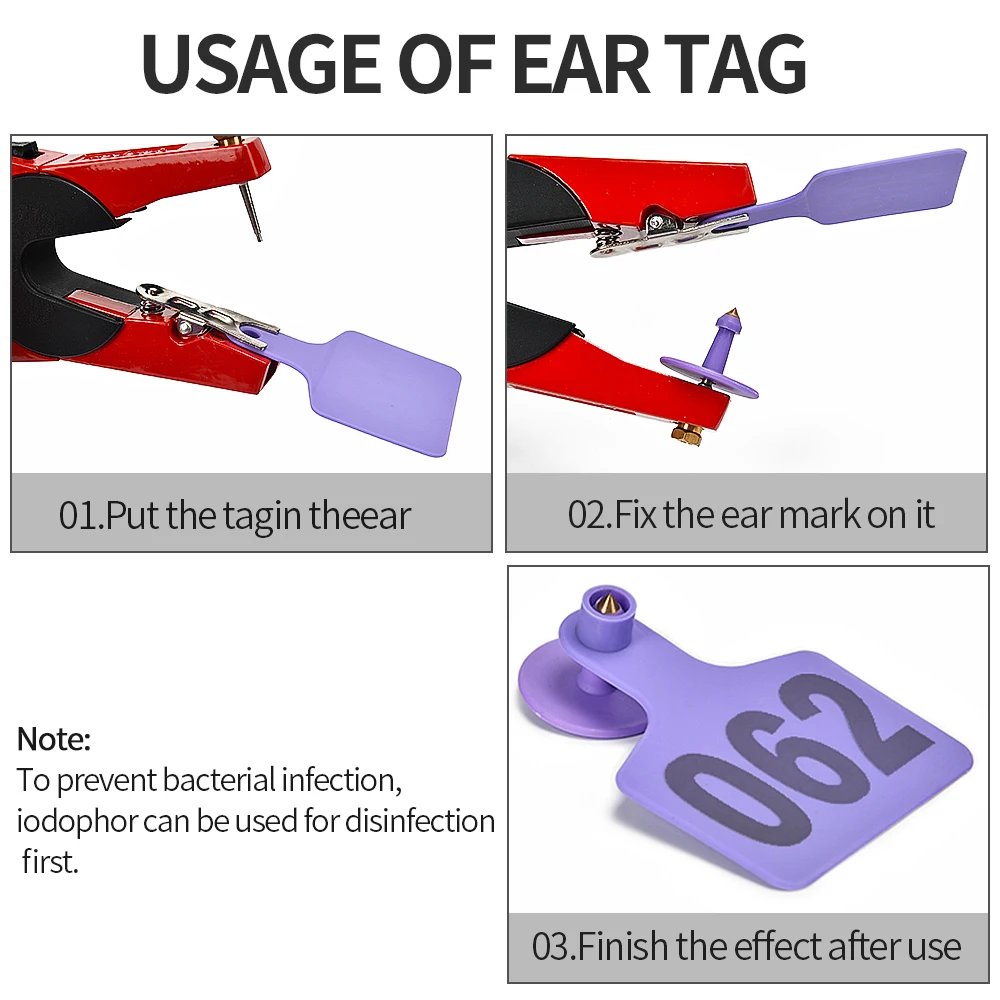 USAGE OF EAR TAG

01.Put the tagin theear

02.Fix the ear mark on it

Note:
To prevent bacterial infection, iodophor can be used for disinfection first.

062

03.Finish the effect after use